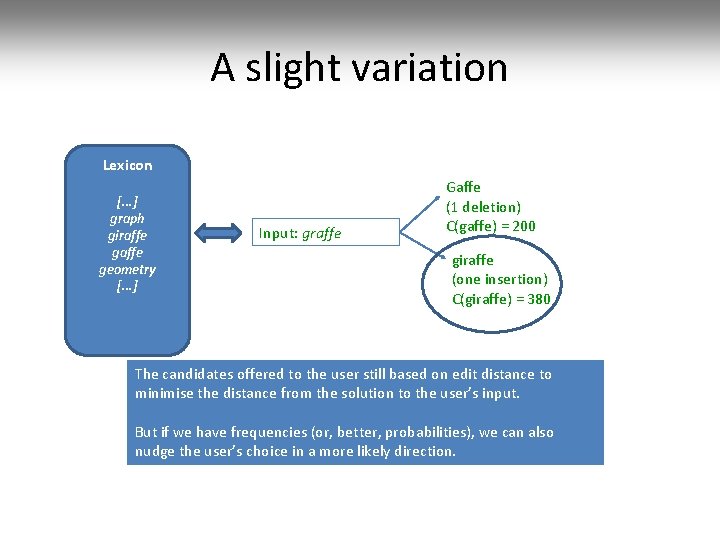 A slight variation

Lexicon

[...]
graph
giraffe
gaffe
geometry
[...]

Input: graffe

Gaffe
(1 deletion)
C(gaffe) = 200

giraffe
(one insertion)
C(giraffe) = 380

The candidates offered to the user still based on edit distance to minimise the distance from the solution to the user's input.

But if we have frequencies (or, better, probabilities), we can also nudge the user's choice in a more likely direction.